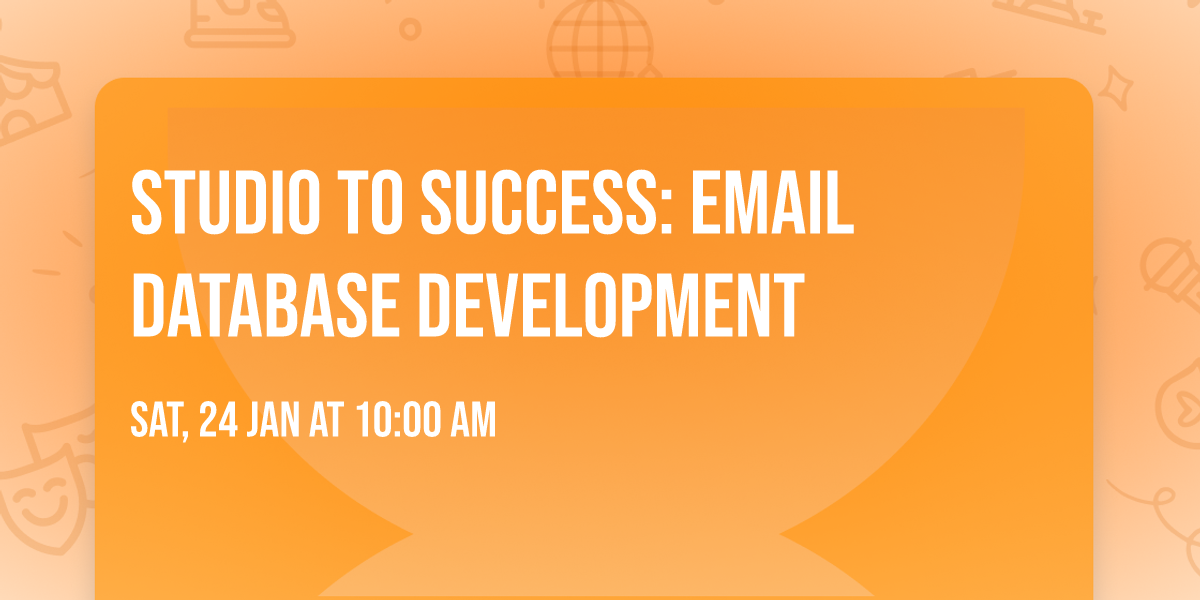 STUDIO TO SUCCESS: EMAIL DATABASE DEVELOPMENT

SAT, 24 JAN AT 10:00 AM